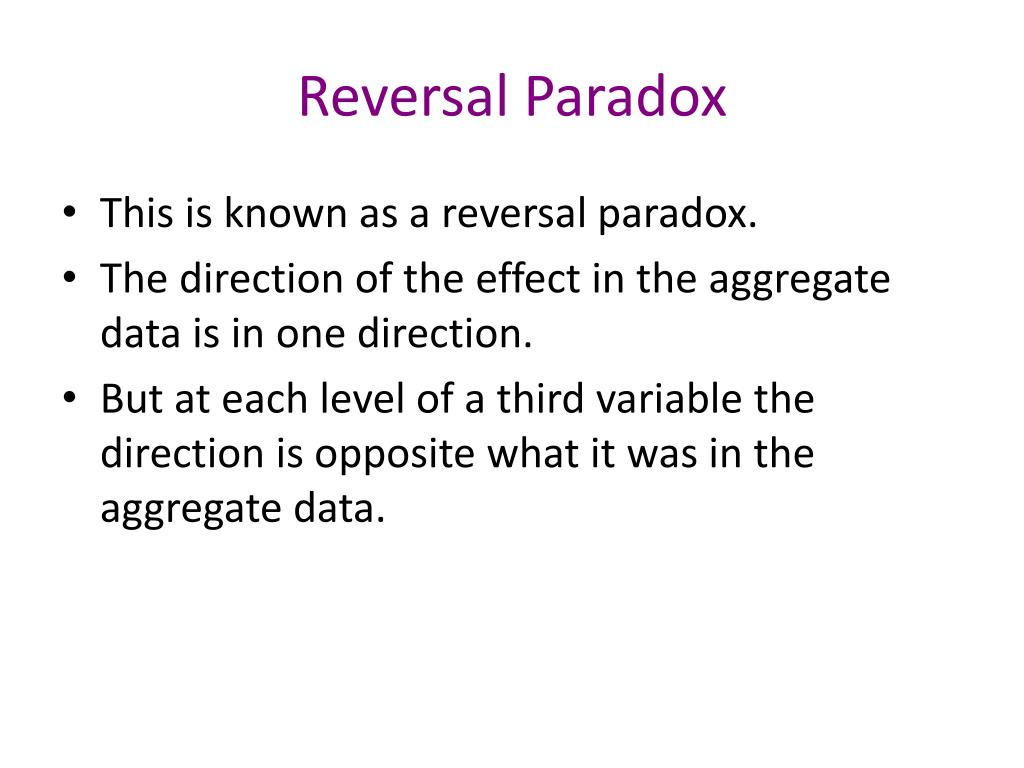 Reversal Paradox

• This is known as a reversal paradox.
• The direction of the effect in the aggregate data is in one direction.
• But at each level of a third variable the direction is opposite what it was in the aggregate data.